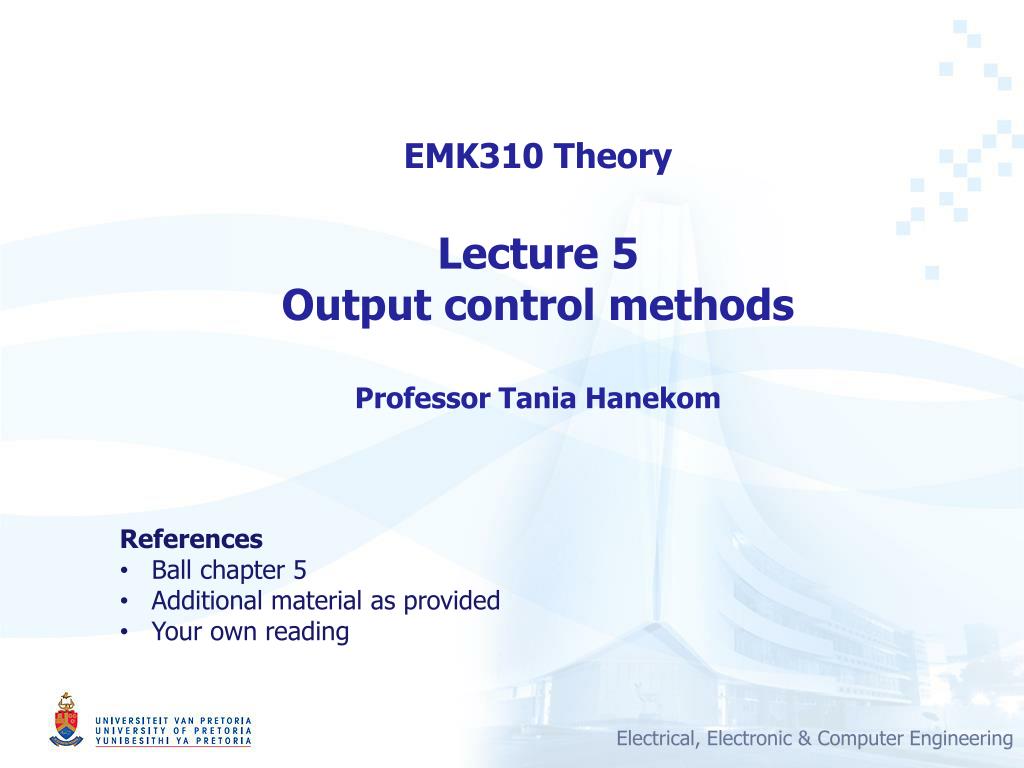 EMK310 Theory

Lecture 5
Output control methods

Professor Tania Hanekom

References
• Ball chapter 5
• Additional material as provided
• Your own reading

UNIVERSITEIT VAN PRETORIA
UNIVERSITY OF PRETORIA
YUNIBESITHI YA PRETORIA

Electrical, Electronic & Computer Engineering